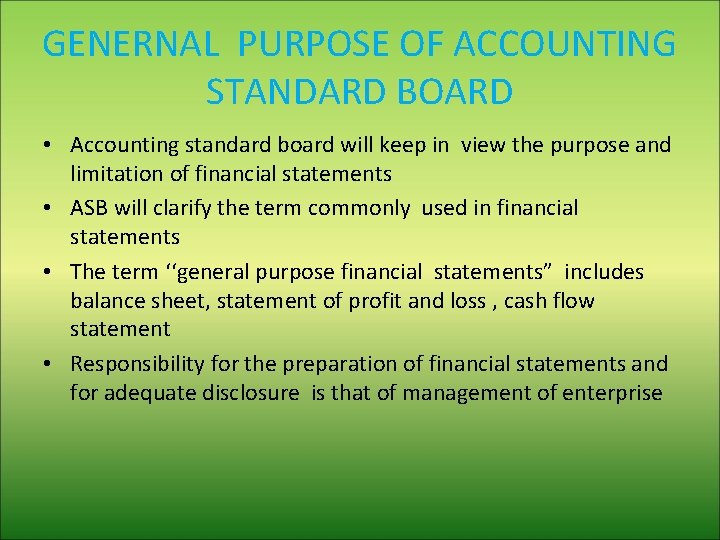 GENERNAL PURPOSE OF ACCOUNTING STANDARD BOARD

• Accounting standard board will keep in view the purpose and limitation of financial statements
• ASB will clarify the term commonly used in financial statements
• The term ‘‘general purpose financial statements” includes balance sheet, statement of profit and loss , cash flow statement
• Responsibility for the preparation of financial statements and for adequate disclosure is that of management of enterprise